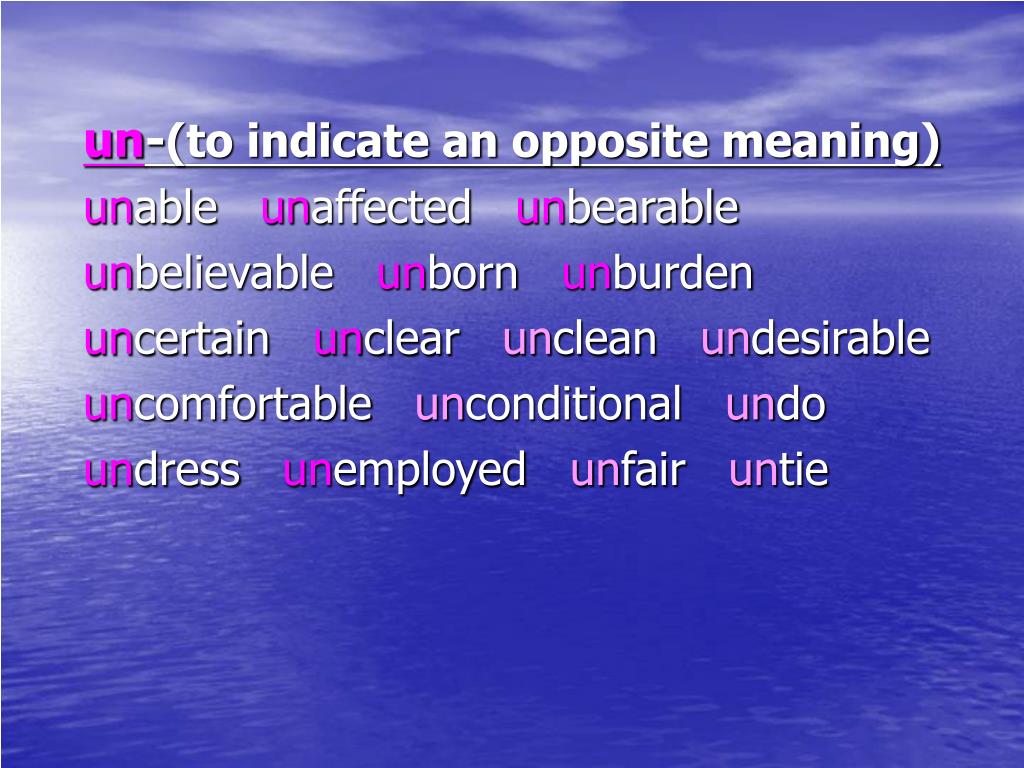 un-(to indicate an opposite meaning)
unable unaffected unbearable
unbelievable unborn unburden
uncertain unclear unclean undesirable
uncomfortable unconditional undo
undress unemployed unfair untie